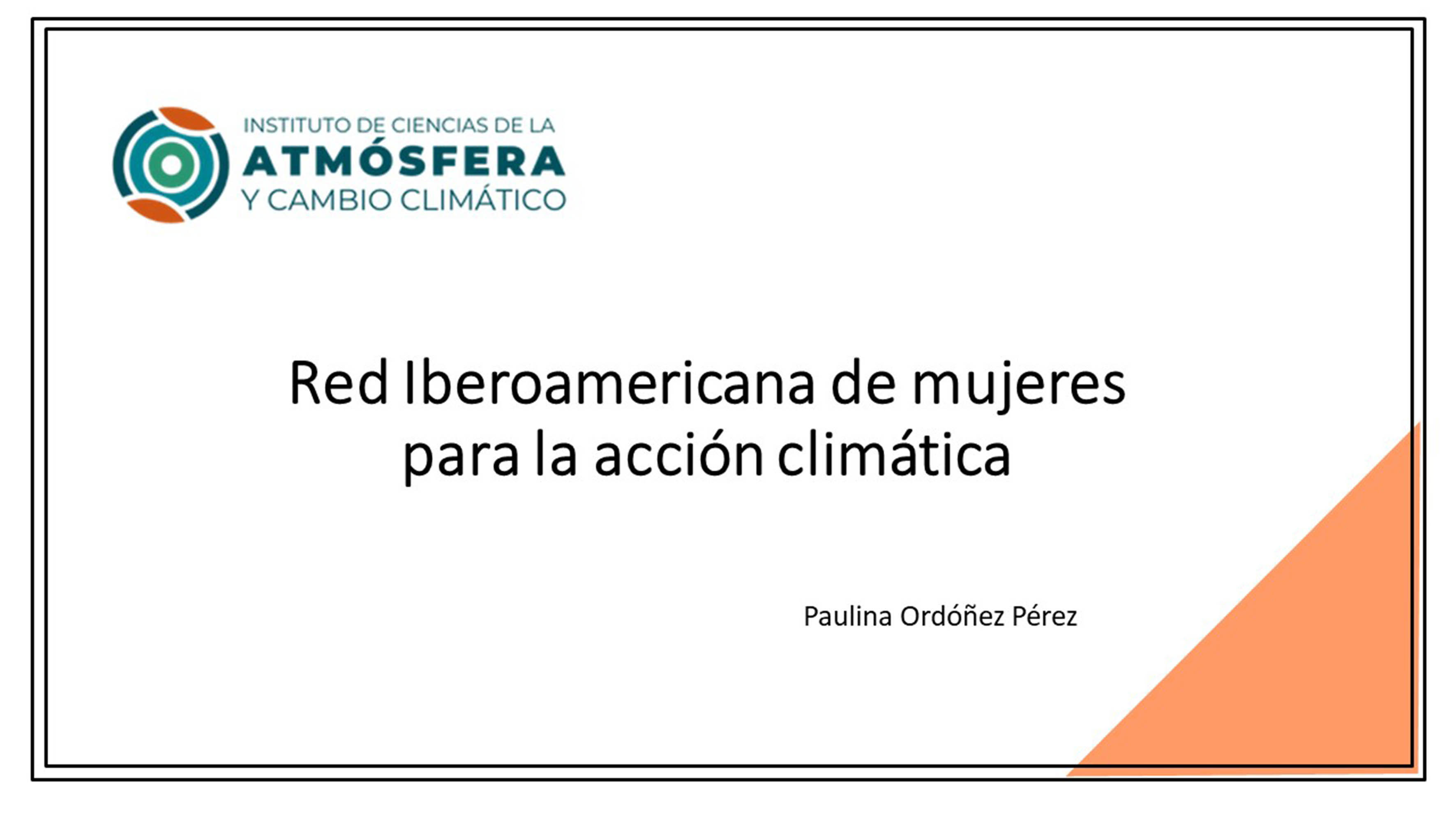 INSTITUTO DE CIENCIAS DE LA
ATMÓSFERA
Y CAMBIO CLIMÁTICO

Red Iberoamericana de mujeres para la acción climática

Paulina Ordóñez Pérez